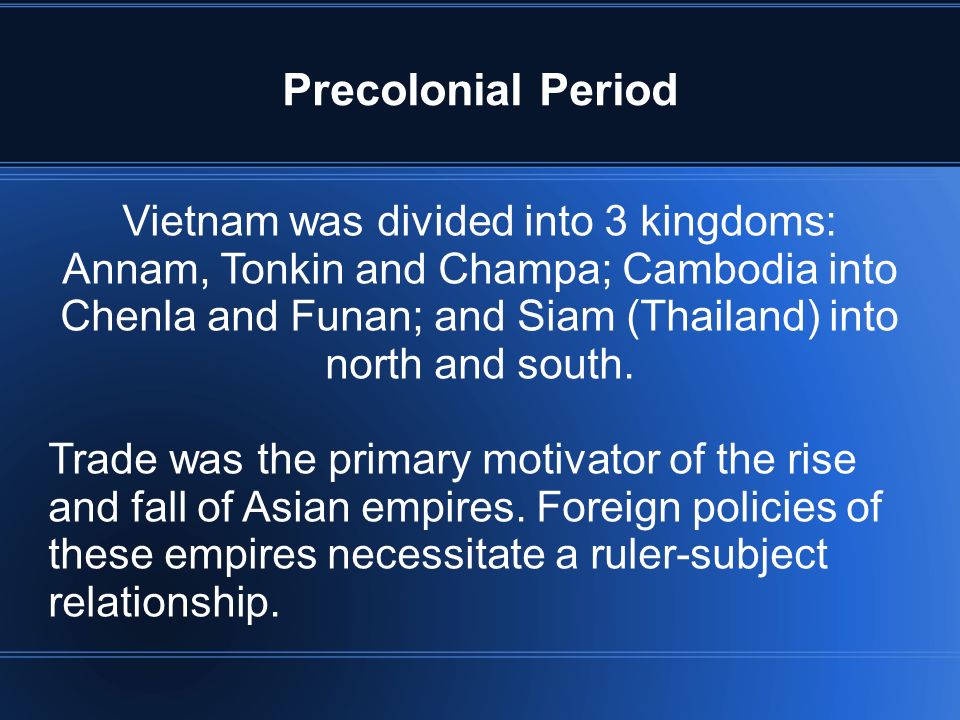 Precolonial Period

Vietnam was divided into 3 kingdoms: Annam, Tonkin and Champa; Cambodia into Chenla and Funan; and Siam (Thailand) into north and south.

Trade was the primary motivator of the rise and fall of Asian empires. Foreign policies of these empires necessitate a ruler-subject relationship.